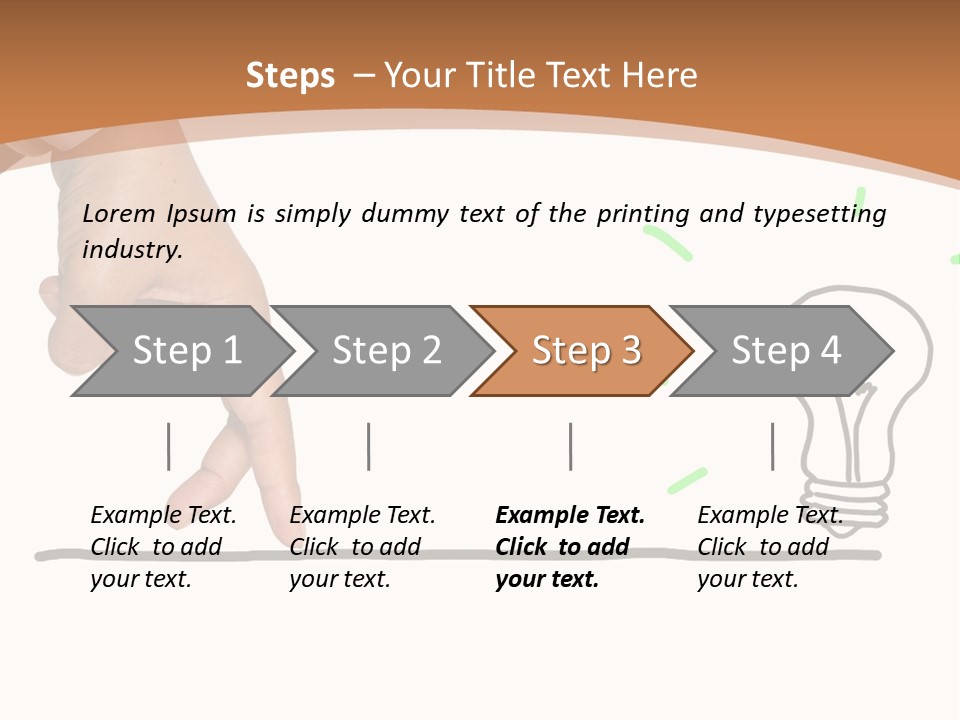 Steps – Your Title Text Here

Lorem Ipsum is simply dummy text of the printing and typesetting industry.

Step 1

Step 2

Step 3

Step 4

Example Text. Click to add your text.

Example Text. Click to add your text.

Example Text. Click to add your text.

Example Text. Click to add your text.